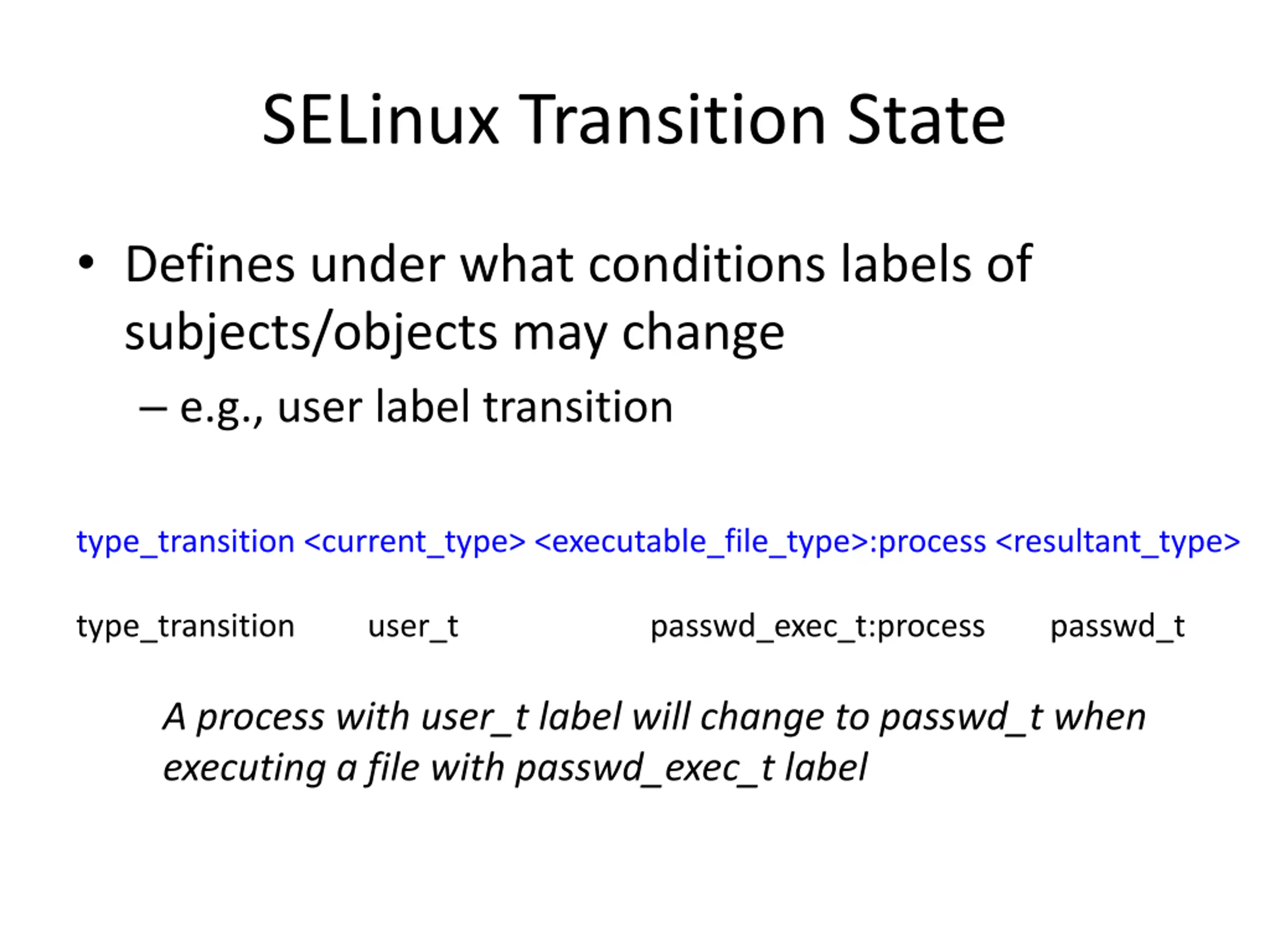 SELinux Transition State

• Defines under what conditions labels of subjects/objects may change

– e.g., user label transition

type_transition <current_type> <executable_file_type>:process <resultant_type>

type_transition user_t passwd_exec_t:process passwd_t

A process with user_t label will change to passwd_t when executing a file with passwd_exec_t label